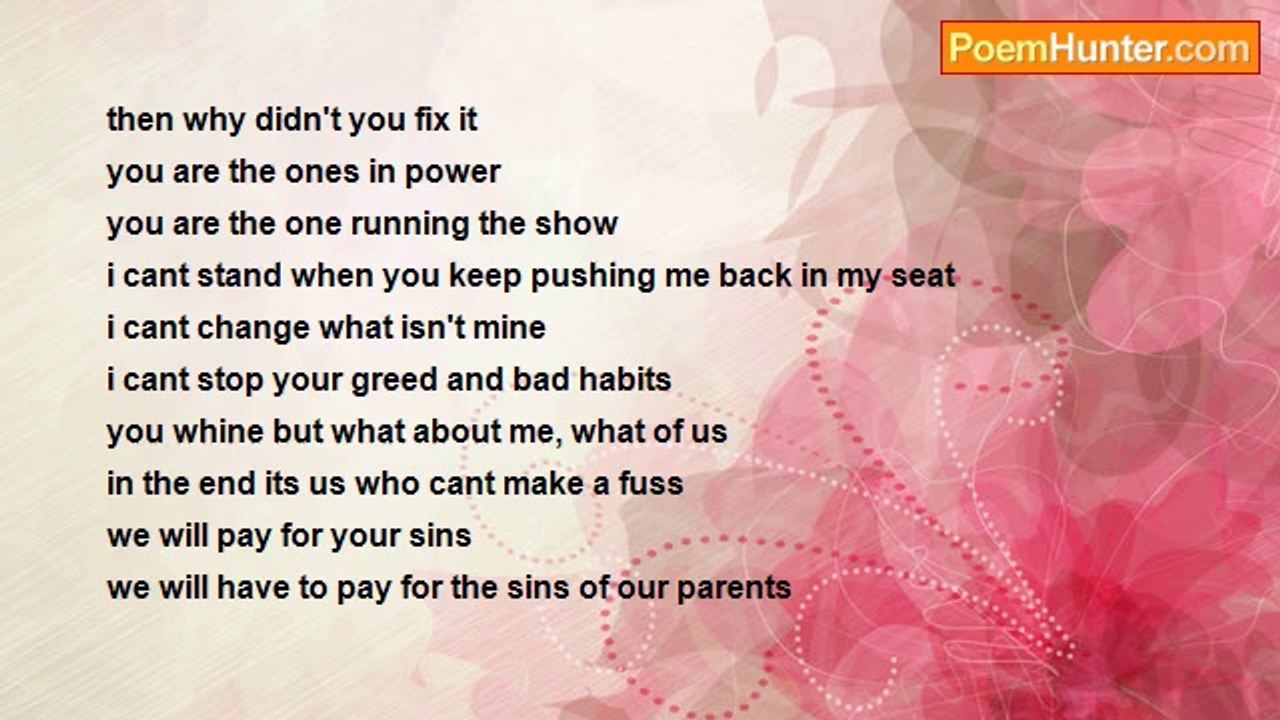 PoemHunter.com

then why didn't you fix it
you are the ones in power
you are the one running the show
i cant stand when you keep pushing me back in my seat
i cant change what isn't mine
i cant stop your greed and bad habits
you whine but what about me, what of us
in the end its us who cant make a fuss
we will pay for your sins
we will have to pay for the sins of our parents